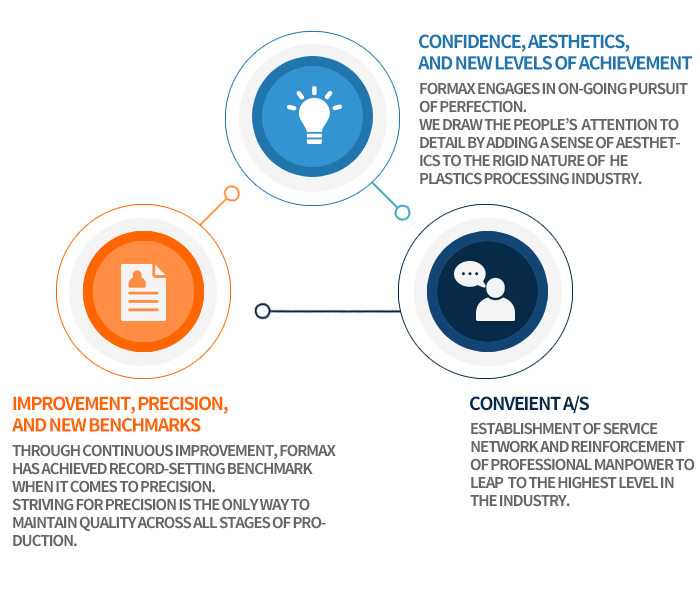 CONFIDENCE, AESTHETICS, AND NEW LEVELS OF ACHIEVEMENT

FORMAX ENGAGES IN ON-GOING PURSUIT OF PERFECTION.
WE DRAW THE PEOPLE'S ATTENTION TO DETAIL BY ADDING A SENSE OF AESTHETICS TO THE RIGID NATURE OF HE PLASTICS PROCESSING INDUSTRY.

IMPROVEMENT, PRECISION, AND NEW BENCHMARKS

THROUGH CONTINUOUS IMPROVEMENT, FORMAX HAS ACHIEVED RECORD-SETTING BENCHMARK WHEN IT COMES TO PRECISION.
STRIVING FOR PRECISION IS THE ONLY WAY TO MAINTAIN QUALITY ACROSS ALL STAGES OF PRODUCTION.

CONVEIENT A/S

ESTABLISHMENT OF SERVICE NETWORK AND REINFORCEMENT OF PROFESSIONAL MANPOWER TO LEAP TO THE HIGHEST LEVEL IN THE INDUSTRY.